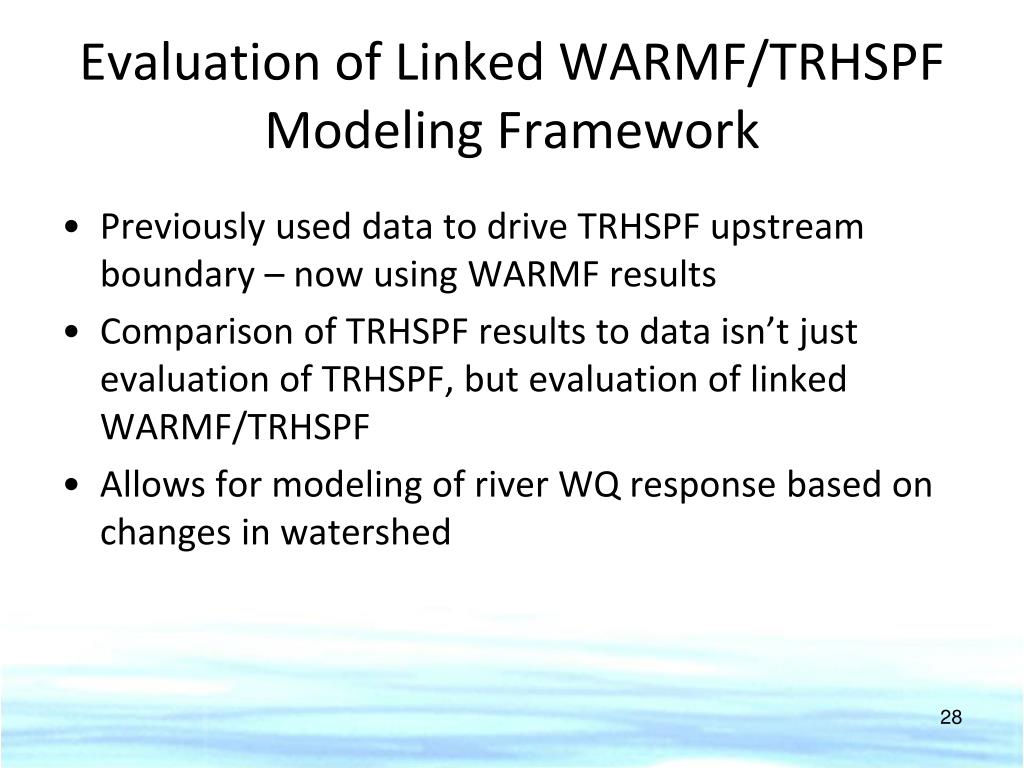 Evaluation of Linked WARMF/TRHSPF Modeling Framework

• Previously used data to drive TRHSPF upstream boundary – now using WARMF results

• Comparison of TRHSPF results to data isn’t just evaluation of TRHSPF, but evaluation of linked WARMF/TRHSPF

• Allows for modeling of river WQ response based on changes in watershed

28